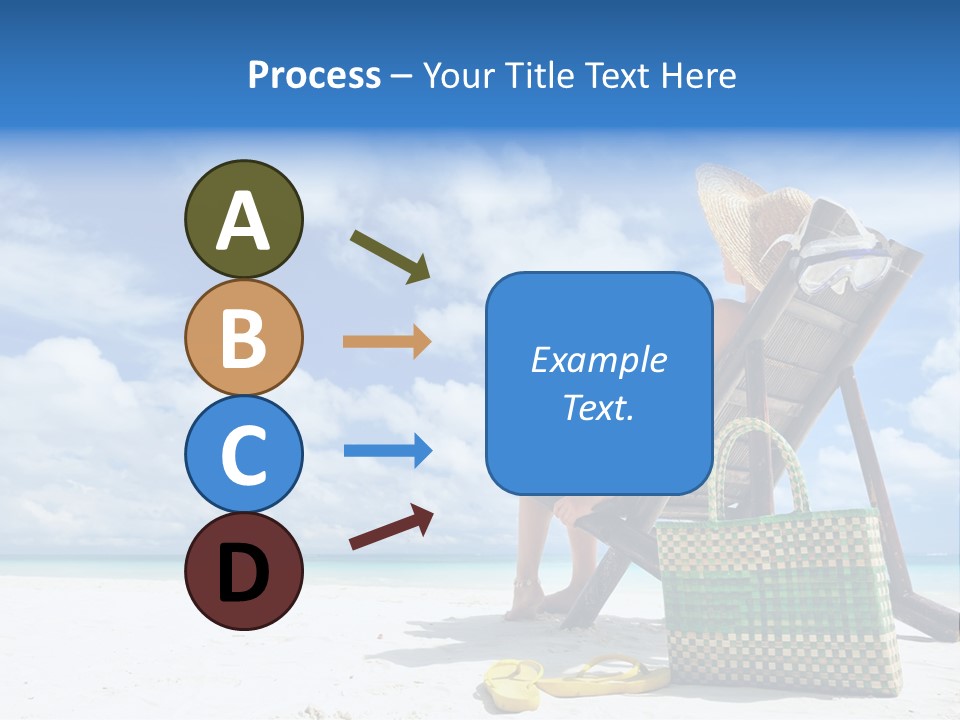 Process – Your Title Text Here

A

B

C

D

Example Text.